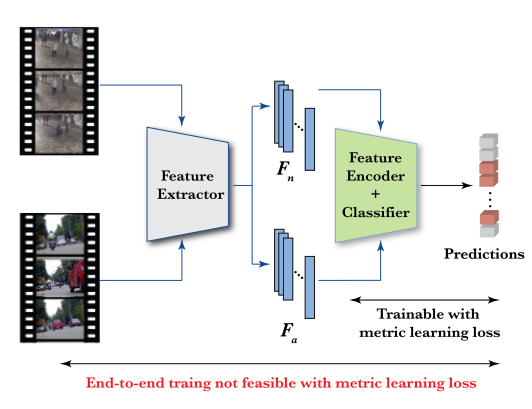 Feature Extractor

$F_n$

$F_a$

Feature Encoder + Classifier

Predictions

Trainable with metric learning loss

End-to-end traing not feasible with metric learning loss